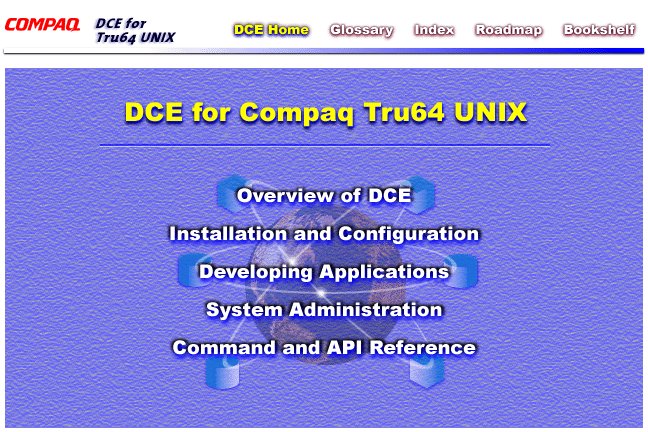 COMPAQ DCE for Tru64 UNIX

DCE Home Glossary Index Roadmap Bookshelf

DCE for Compaq Tru64 UNIX

Overview of DCE
Installation and Configuration
Developing Applications
System Administration
Command and API Reference